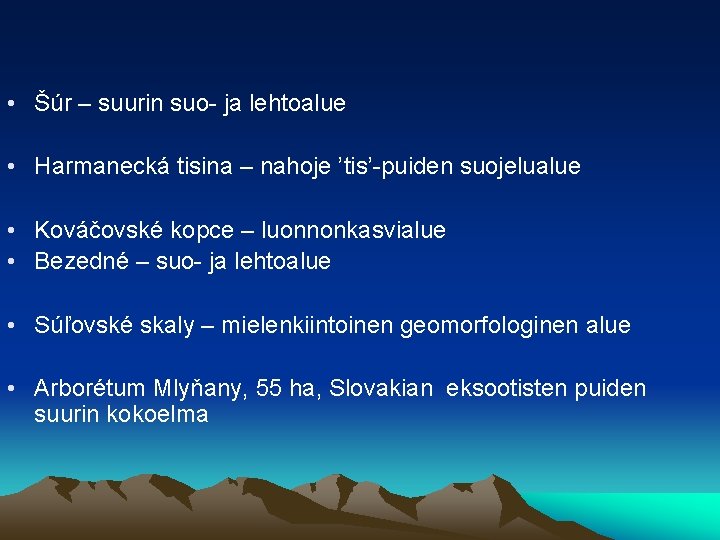 • Šúr – suurin suo- ja lehtoalue

• Harmanecká tisina – nahoje ’tis’-puiden suojelualue

• Kováčovské kopce – luonnonkasvialue
• Bezedné – suo- ja lehtoalue

• Súľovské skaly – mielenkiintoinen geomorfologinen alue

• Arborétum Mlyňany, 55 ha, Slovakian eksootisten puiden suurin kokoelma